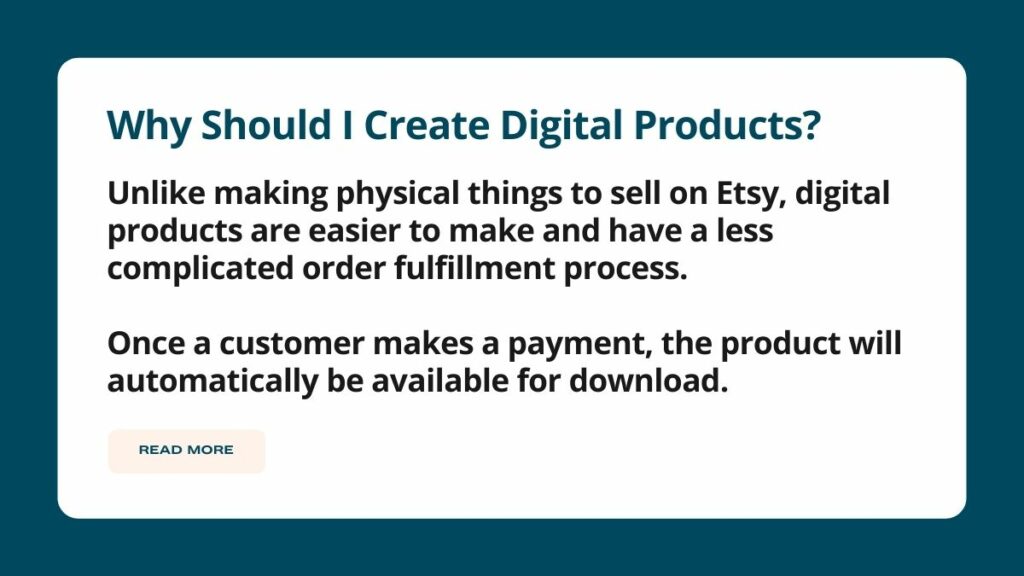 Why Should I Create Digital Products?

Unlike making physical things to sell on Etsy, digital products are easier to make and have a less complicated order fulfillment process.

Once a customer makes a payment, the product will automatically be available for download.

READ MORE